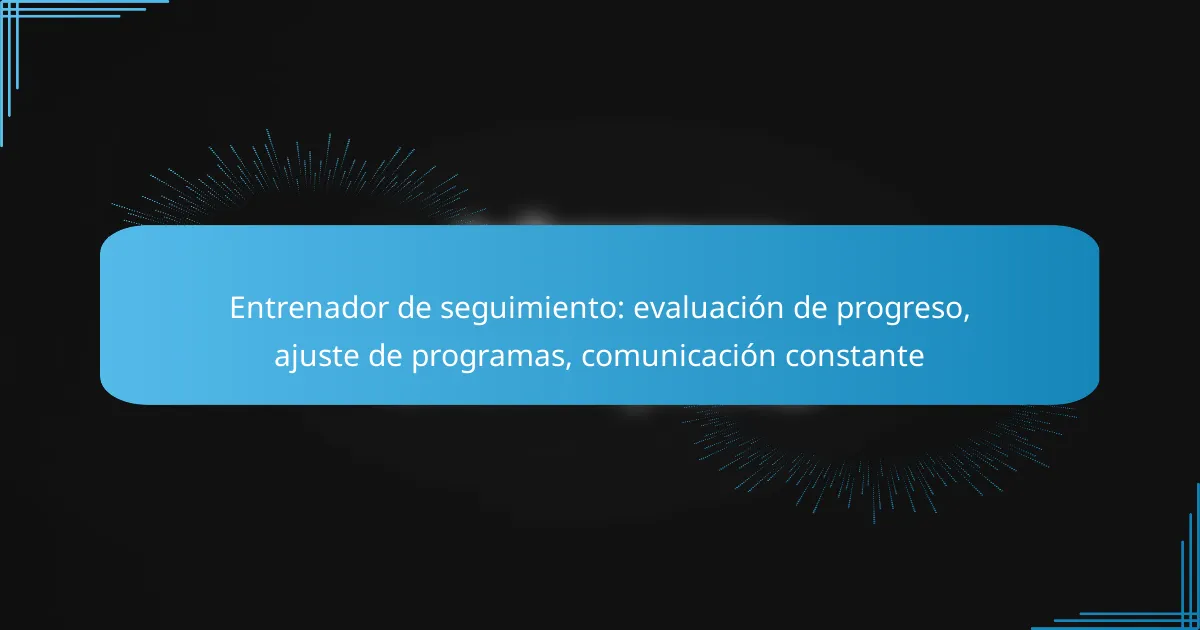 Entrenador de seguimiento: evaluación de progreso, ajuste de programas, comunicación constante